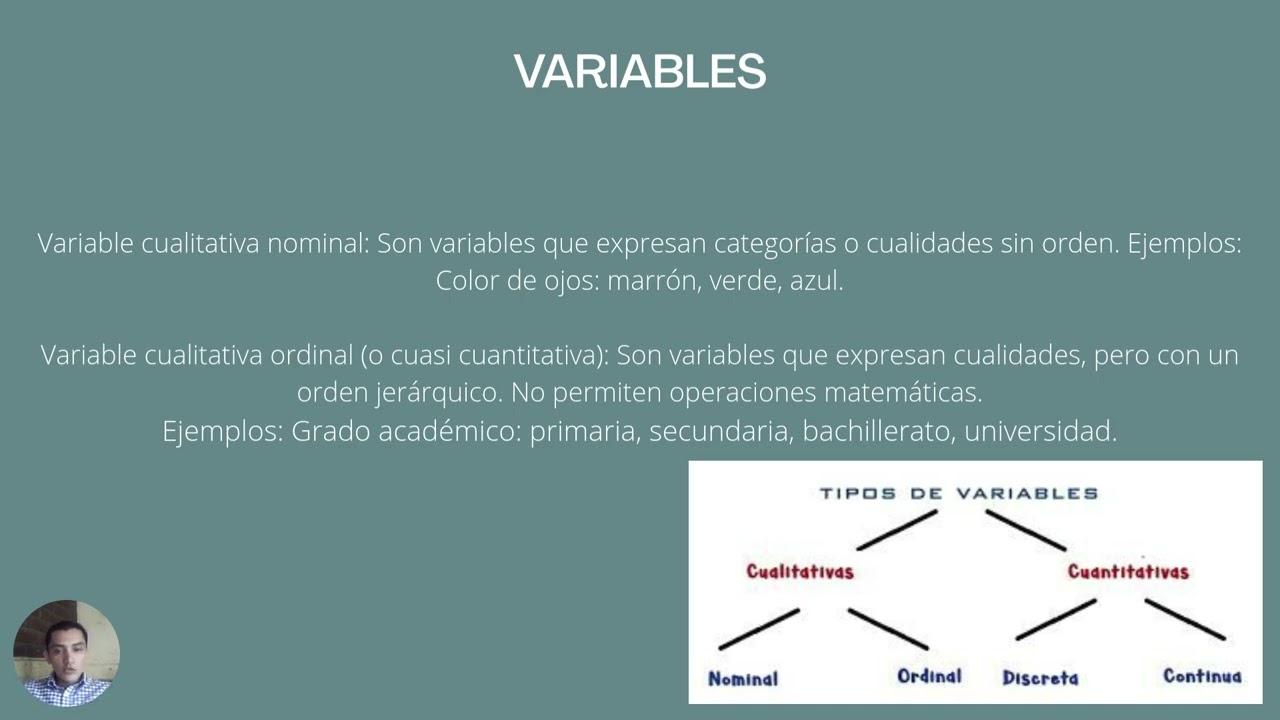 VARIABLES

Variable cualitativa nominal: Son variables que expresan categorías o cualidades sin orden. Ejemplos: Color de ojos: marrón, verde, azul.

Variable cualitativa ordinal (o cuasi cuantitativa): Son variables que expresan cualidades, pero con un orden jerárquico. No permiten operaciones matemáticas.
Ejemplos: Grado académico: primaria, secundaria, bachillerato, universidad.

TIPOS DE VARIABLES

Cualitativas

Cuantitativas

Nominal

Ordinal

Discreta

Continua